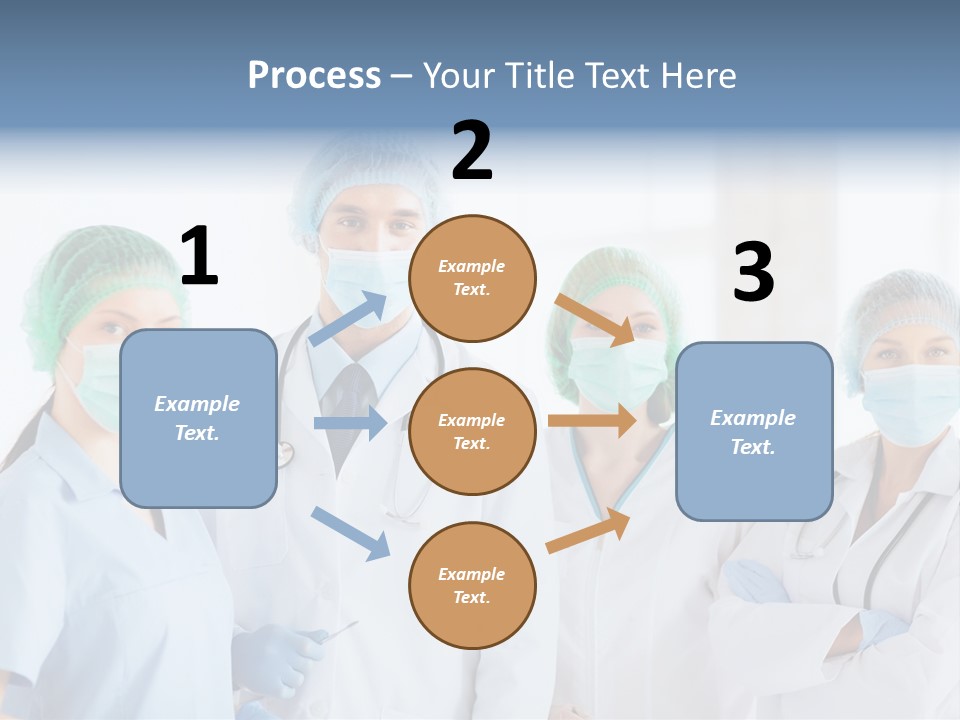 Process – Your Title Text Here

1

Example Text.

2

Example Text.

Example Text.

Example Text.

3

Example Text.